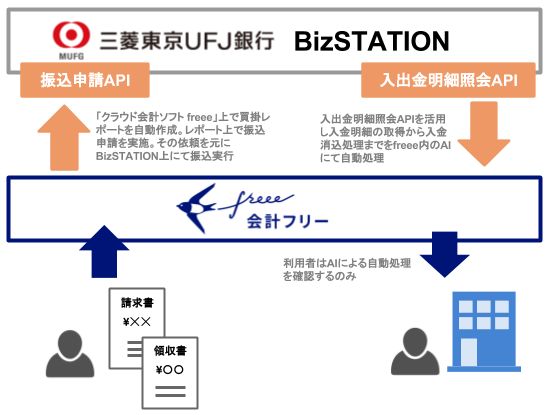 MUFG 三菱東京UFJ銀行 BizSTATION

振込申請API

入出金明細照会API

「クラウド会計ソフト freee」上で買掛レポートを自動作成。レポート上で振込申請を実施。その依頼を元にBizSTATION上にて振込実行

入出金明細照会APIを活用し入金明細の取得から入金消込処理までをfreee内のAIにて自動処理

freee 会計フリー

利用者はAIによる自動処理を確認するのみ

請求書
¥××

領収書
¥○○